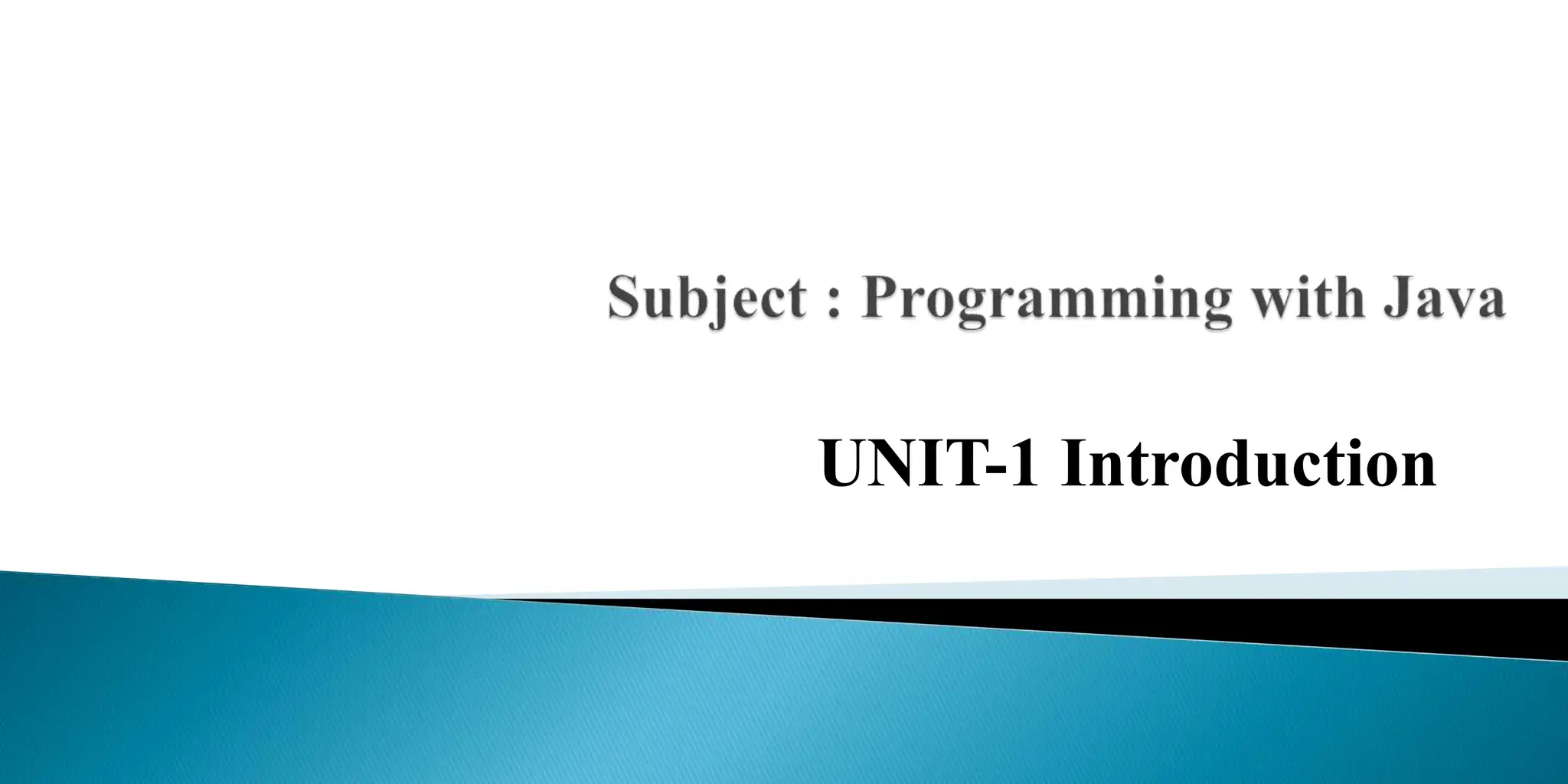 Subject : Programming with Java

UNIT-1 Introduction